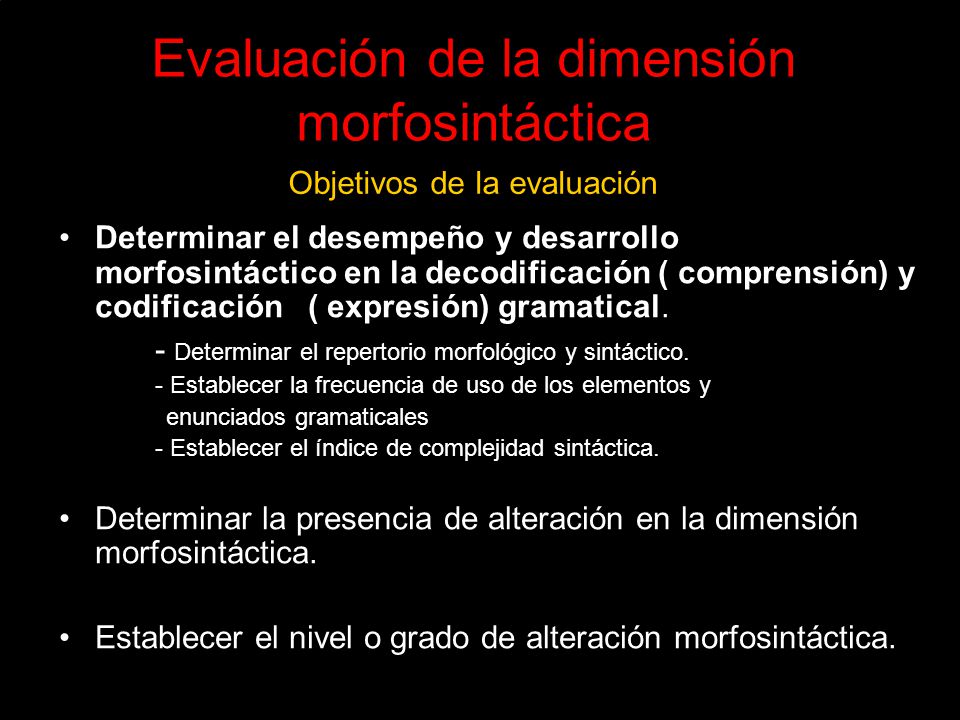 Evaluación de la dimensión morfosintáctica

Objetivos de la evaluación

• Determinar el desempeño y desarrollo morfosintáctico en la decodificación ( comprensión) y codificación ( expresión) gramatical.

- Determinar el repertorio morfológico y sintáctico.
- Establecer la frecuencia de uso de los elementos y enunciados gramaticales
- Establecer el índice de complejidad sintáctica.

• Determinar la presencia de alteración en la dimensión morfosintáctica.

• Establecer el nivel o grado de alteración morfosintáctica.